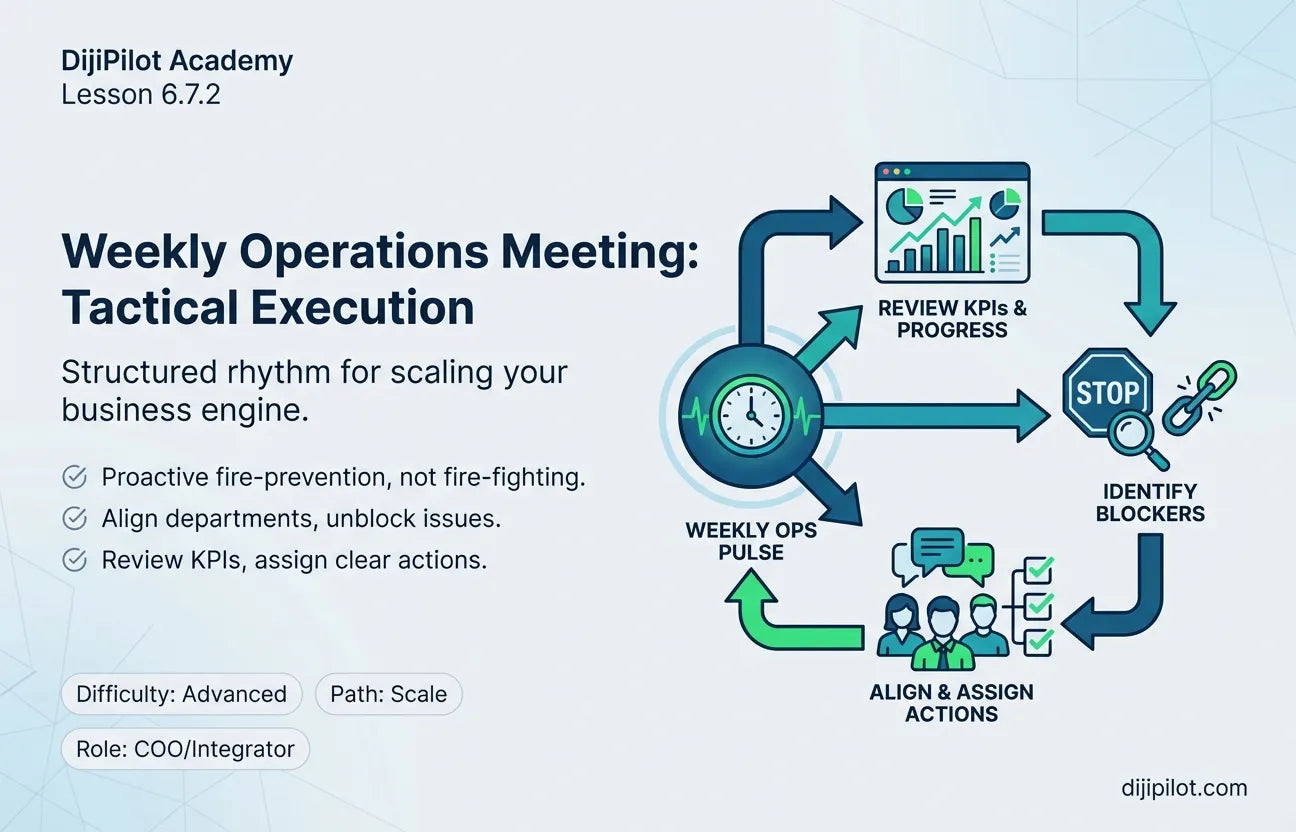 DijiPilot Academy
Lesson 6.7.2

Weekly Operations Meeting: Tactical Execution

Structured rhythm for scaling your business engine.

Proactive fire-prevention, not fire-fighting.
Align departments, unblock issues.
Review KPIs, assign clear actions.

Difficulty: Advanced
Path: Scale
Role: COO/Integrator

REVIEW KPIs & PROGRESS

STOP

IDENTIFY BLOCKERS

WEEKLY OPS PULSE

ALIGN & ASSIGN ACTIONS

dijipilot.com